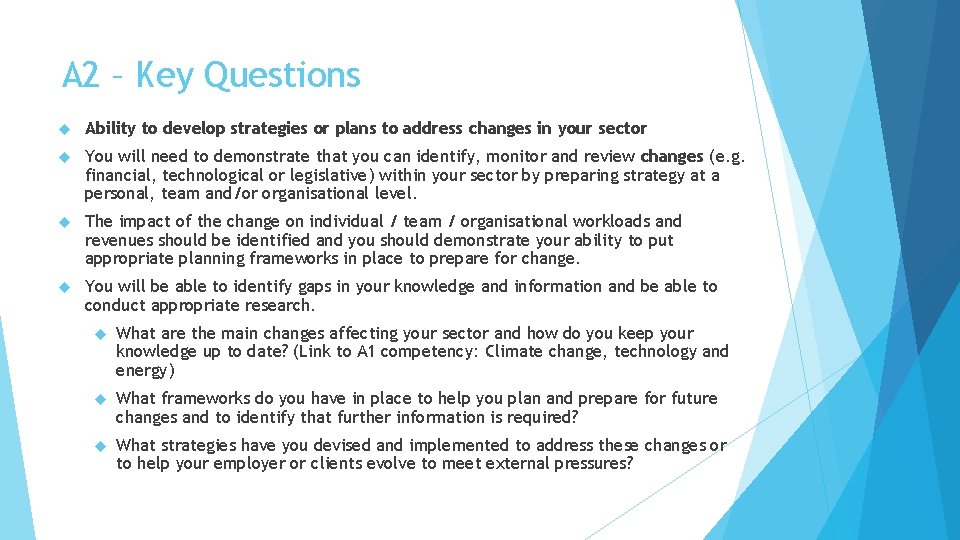 A2 – Key Questions

Ability to develop strategies or plans to address changes in your sector

You will need to demonstrate that you can identify, monitor and review changes (e.g. financial, technological or legislative) within your sector by preparing strategy at a personal, team and/or organisational level.

The impact of the change on individual / team / organisational workloads and revenues should be identified and you should demonstrate your ability to put appropriate planning frameworks in place to prepare for change.

You will be able to identify gaps in your knowledge and information and be able to conduct appropriate research.

What are the main changes affecting your sector and how do you keep your knowledge up to date? (Link to A1 competency: Climate change, technology and energy)

What frameworks do you have in place to help you plan and prepare for future changes and to identify that further information is required?

What strategies have you devised and implemented to address these changes or to help your employer or clients evolve to meet external pressures?